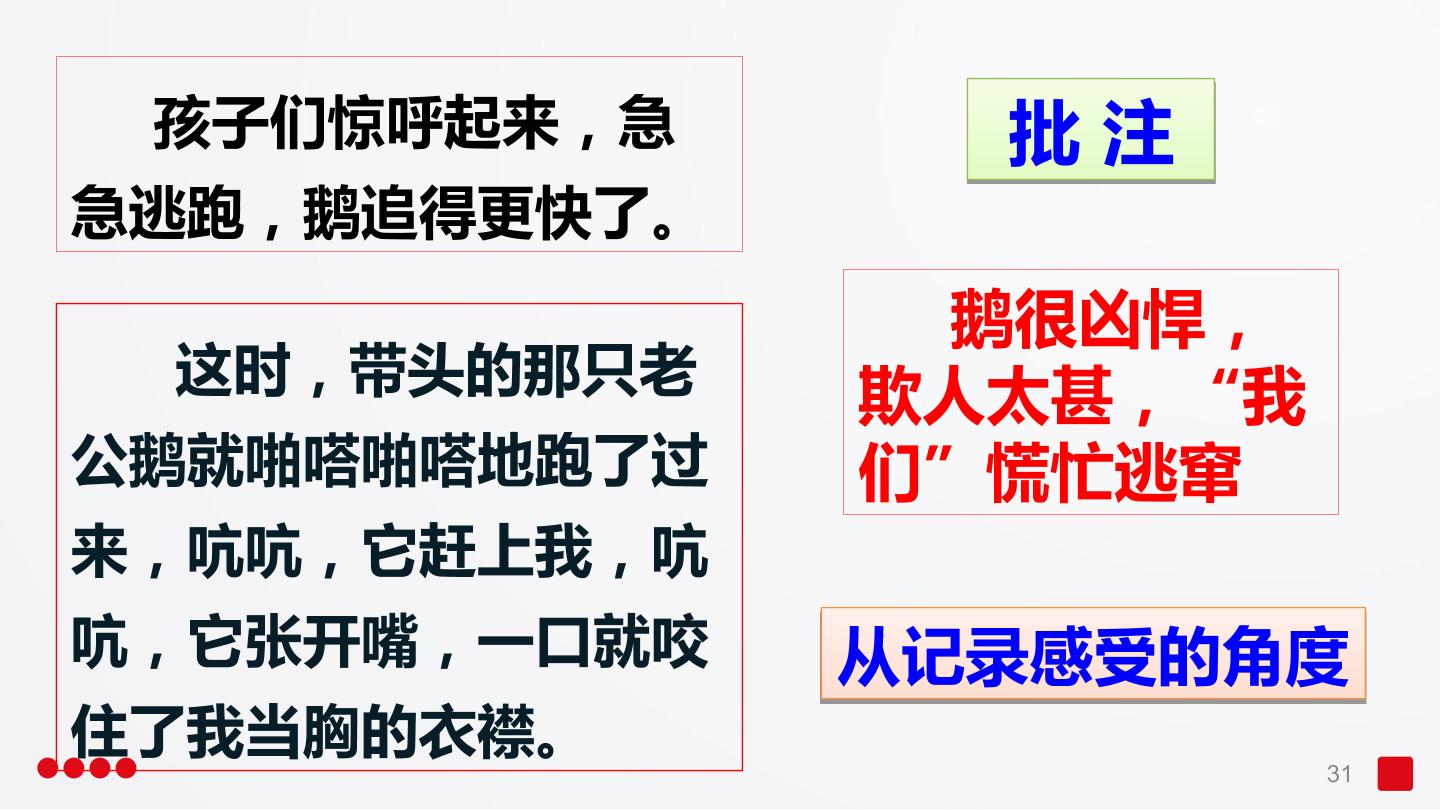 孩子们惊呼起来，急急逃跑，鹅追得更快了。

这时，带头的那只老公鹅就啪嗒啪嗒地跑了过来，吭吭，它赶上我，吭吭，它张开嘴，一口就咬住了我当胸的衣襟。

批 注

鹅很凶悍，欺人太甚，“我们”慌忙逃窜

从记录感受的角度

31